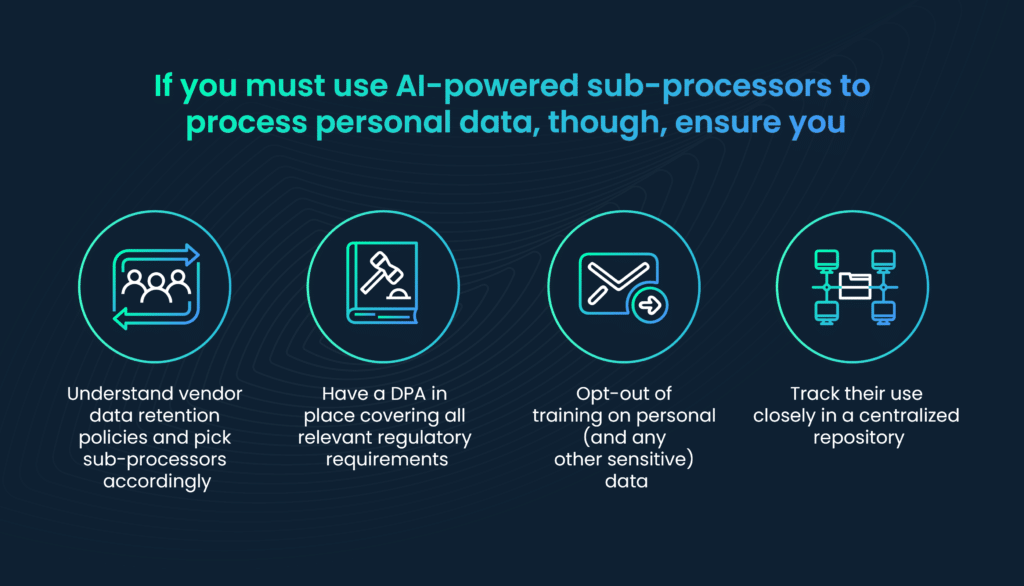 If you must use AI-powered sub-processors to process personal data, though, ensure you

Understand vendor data retention policies and pick sub-processors accordingly

Have a DPA in place covering all relevant regulatory requirements

Opt-out of training on personal (and any other sensitive) data

Track their use closely in a centralized repository